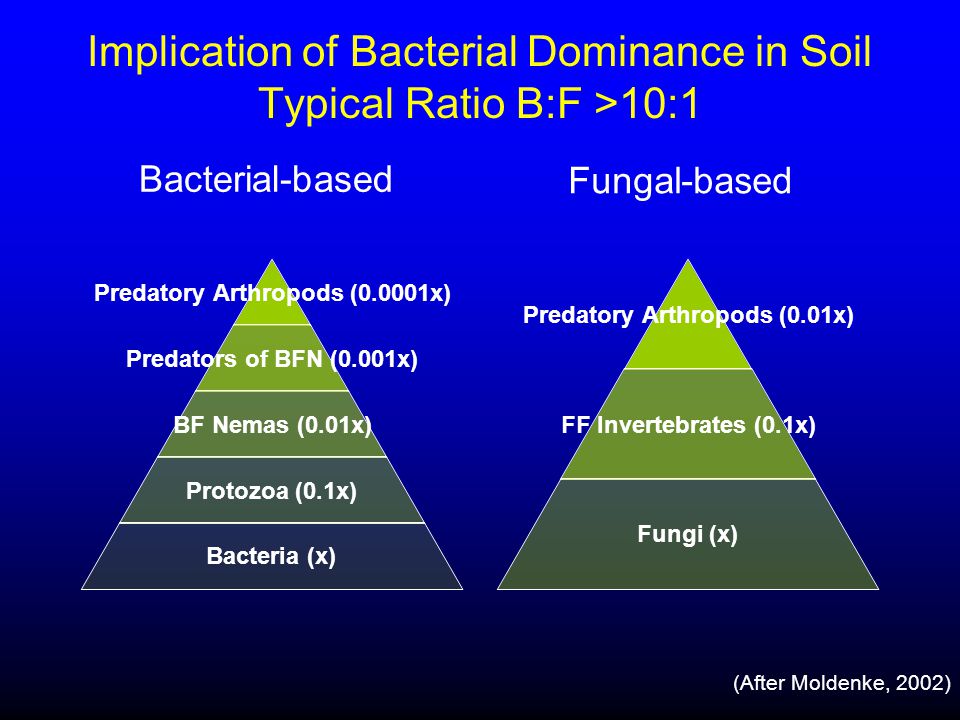 Implication of Bacterial Dominance in Soil
Typical Ratio B:F >10:1

Bacterial-based

Predatory Arthropods (0.0001x)

Predators of BFN (0.001x)

BF Nemas (0.01x)

Protozoa (0.1x)

Bacteria (x)

Fungal-based

Predatory Arthropods (0.01x)

FF Invertebrates (0.1x)

Fungi (x)

(After Moldenke, 2002)